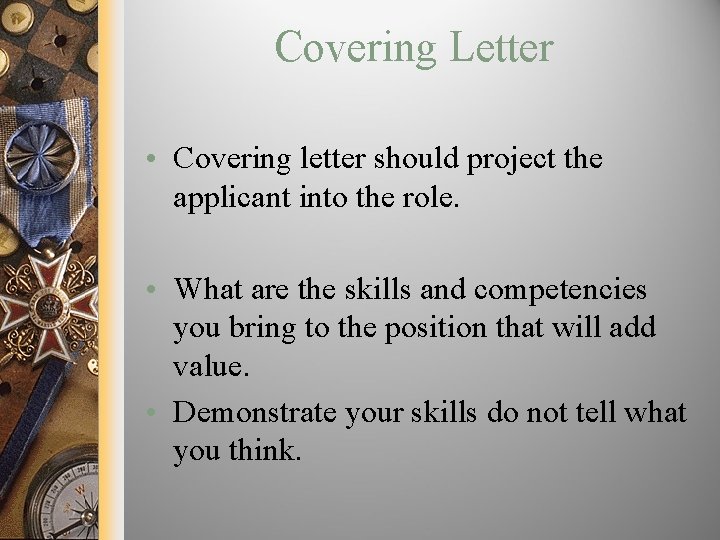 Covering Letter

• Covering letter should project the applicant into the role.

• What are the skills and competencies you bring to the position that will add value.

• Demonstrate your skills do not tell what you think.